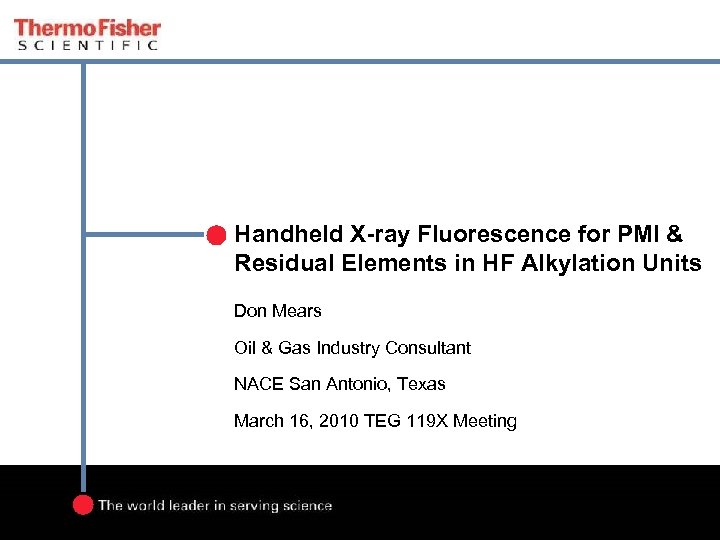 ThermoFisher
SCIENTIFIC

Handheld X-ray Fluorescence for PMI & Residual Elements in HF Alkylation Units

Don Mears

Oil & Gas Industry Consultant

NACE San Antonio, Texas

March 16, 2010 TEG 119X Meeting

The world leader in serving science